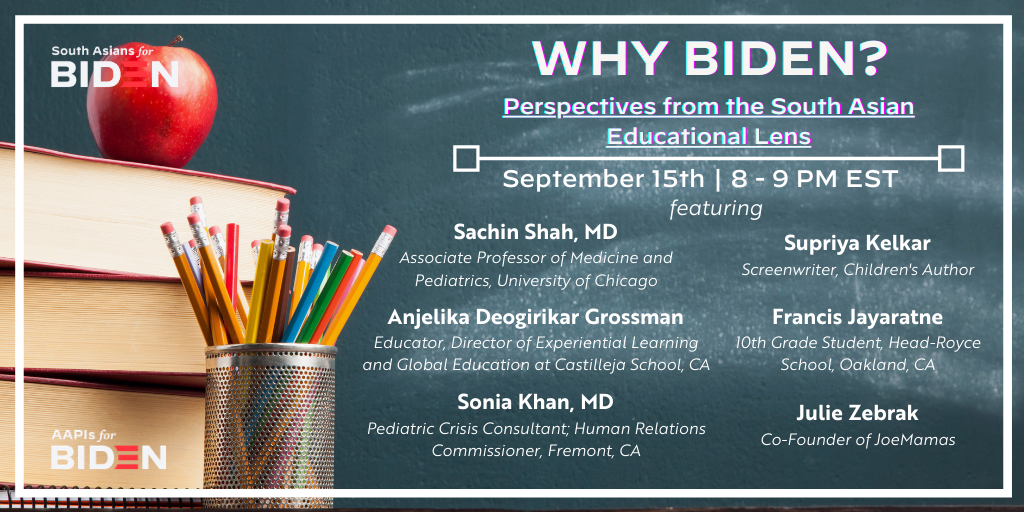 South Asians for
BIDEN

WHY BIDEN?

Perspectives from the South Asian Educational Lens

September 15th | 8 - 9 PM EST

featuring

Sachin Shah, MD
Associate Professor of Medicine and Pediatrics, University of Chicago

Anjelika Deogirikar Grossman
Educator, Director of Experiential Learning and Global Education at Castilleja School, CA

Sonia Khan, MD
Pediatric Crisis Consultant; Human Relations Commissioner, Fremont, CA

Supriya Kelkar
Screenwriter, Children's Author

Francis Jayaratne
10th Grade Student, Head-Royce School, Oakland, CA

Julie Zebrak
Co-Founder of JoeMamas

AAPIs for
BIDEN